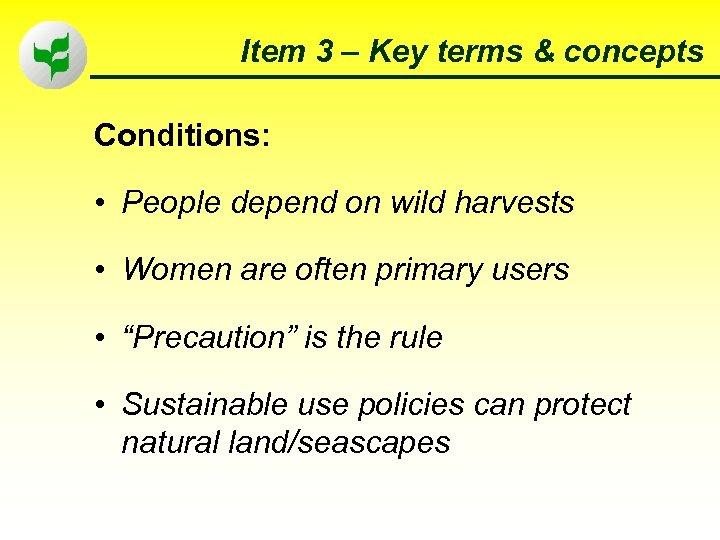 Item 3 – Key terms & concepts

Conditions:

• People depend on wild harvests

• Women are often primary users

• “Precaution” is the rule

• Sustainable use policies can protect natural land/seascapes